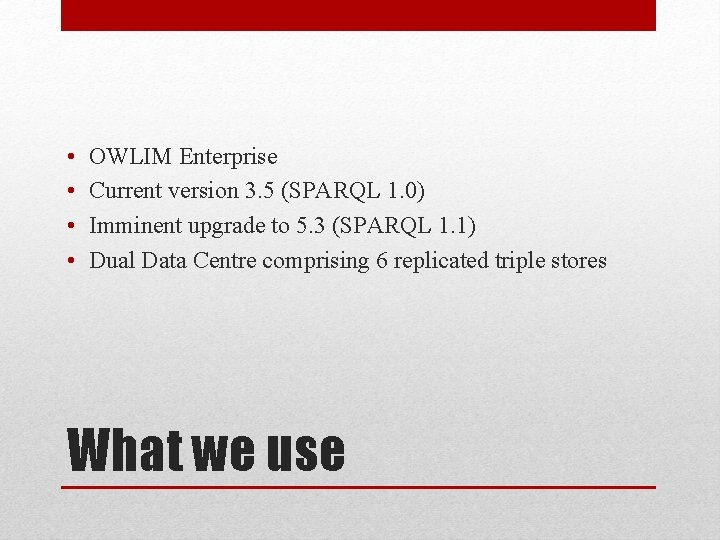 • OWLIM Enterprise
• Current version 3.5 (SPARQL 1.0)
• Imminent upgrade to 5.3 (SPARQL 1.1)
• Dual Data Centre comprising 6 replicated triple stores

What we use